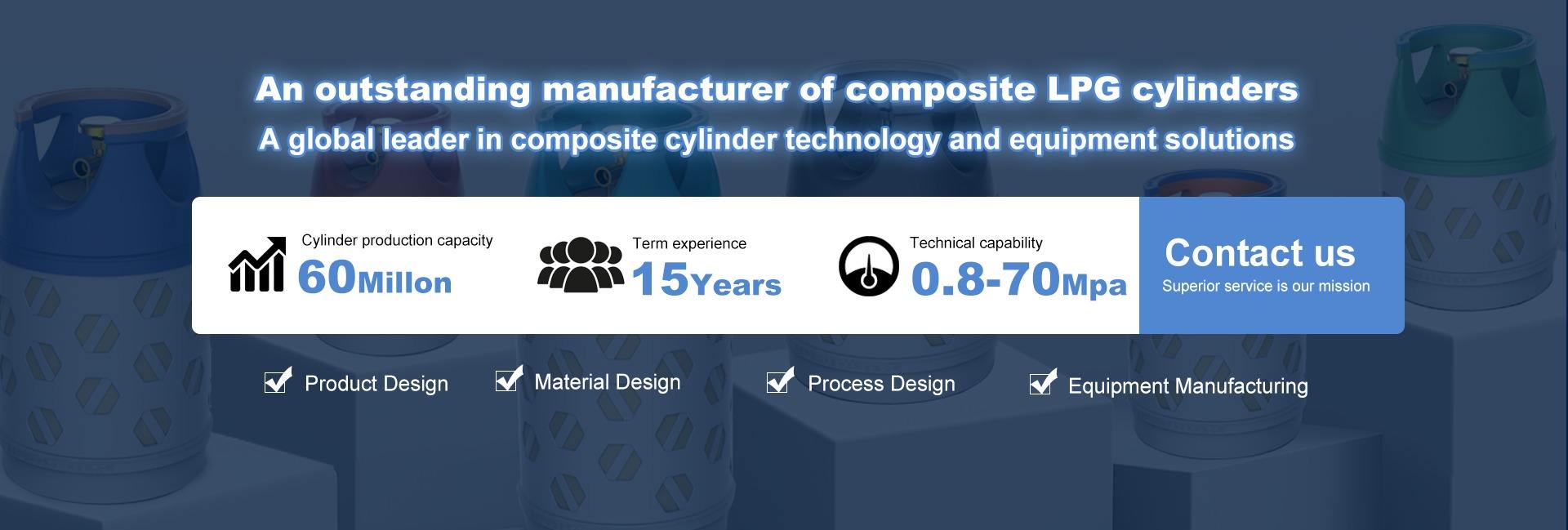 An outstanding manufacturer of composite LPG cylinders
A global leader in composite cylinder technology and equipment solutions

Cylinder production capacity
60Millon

Term experience
15Years

Technical capability
0.8-70Mpa

Contact us
Superior service is our mission

Product Design
Material Design
Process Design
Equipment Manufacturing